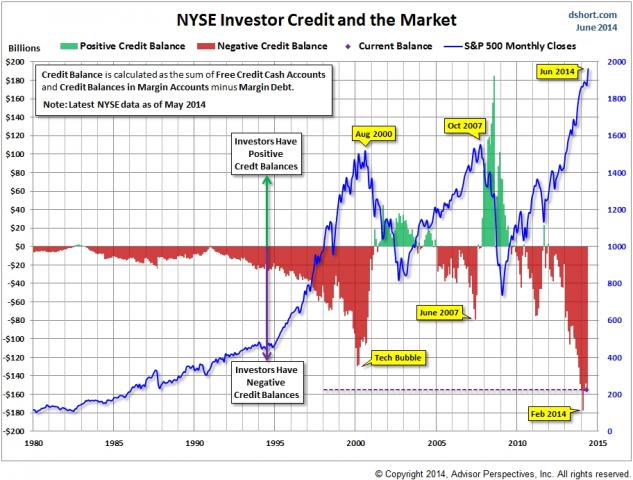 NYSE Investor Credit and the Market

dshort.com
June 2014

Billions

Positive Credit Balance Negative Credit Balance Current Balance S&P 500 Monthly Closes

Credit Balance is calculated as the sum of Free Credit Cash Accounts and Credit Balances in Margin Accounts minus Margin Debt.

Note: Latest NYSE data as of May 2014

Investors Have Positive Credt Balances

Investors Have Negative Credit Balances

Aug 2000

Oct 2007

Jun 2014

June 2007

Tech Bubble

Feb 2014

$200
$180
$160
$140
$120
$100
$80
$60
$40
$20
$0
-$20
-$40
-$60
-$80
-$100
-$120
-$140
-$160
-$180
-$200

2000
1800
1600
1400
1200
1000
800
600
400
200
0

1980 1985 1990 1995 2000 2005 2010 2015

© Copyright 2014, Advisor Perspectives, Inc. All rights reserved.